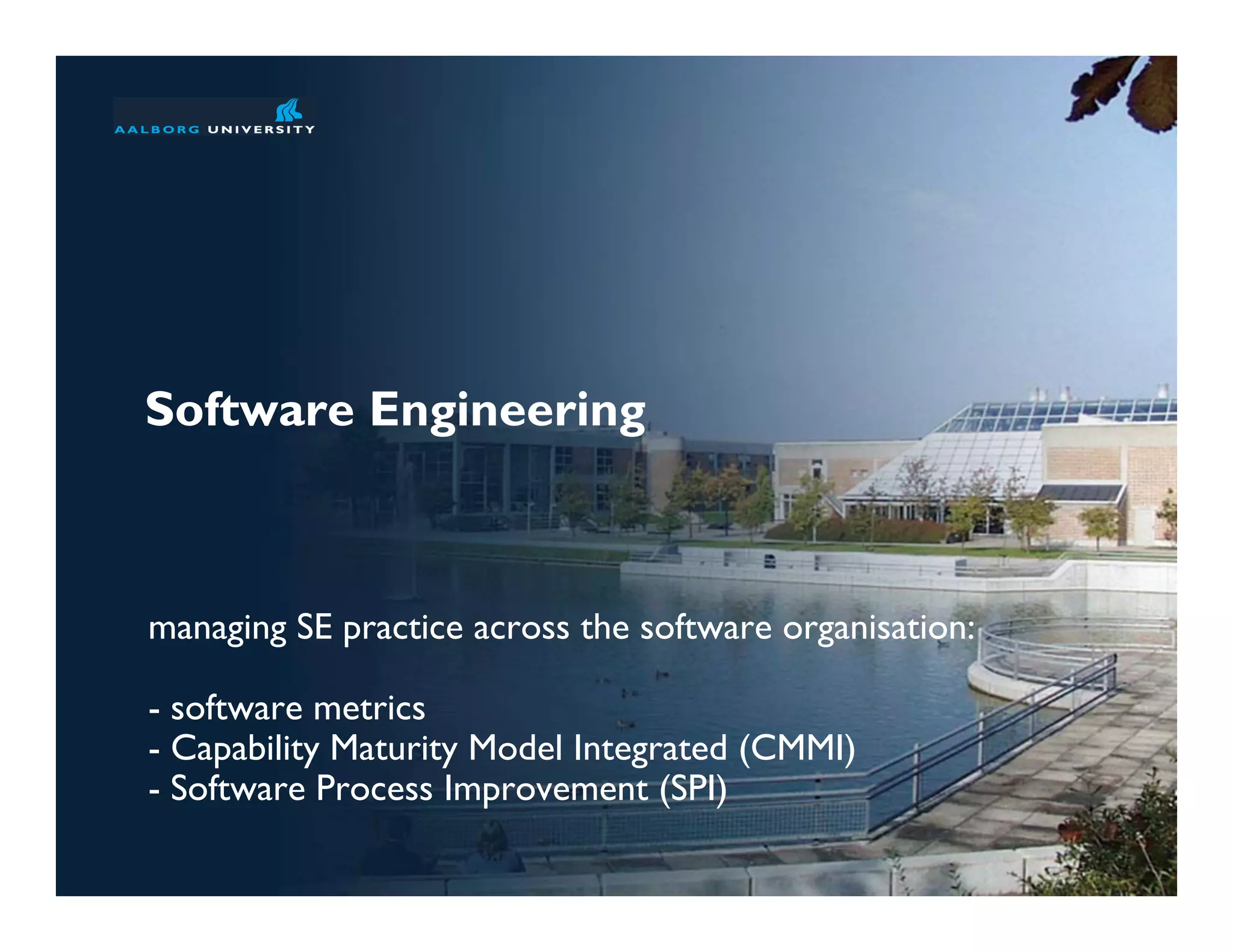 AALBORG UNIVERSITY

Software Engineering

managing SE practice across the software organisation:

- software metrics
- Capability Maturity Model Integrated (CMMI)
- Software Process Improvement (SPI)